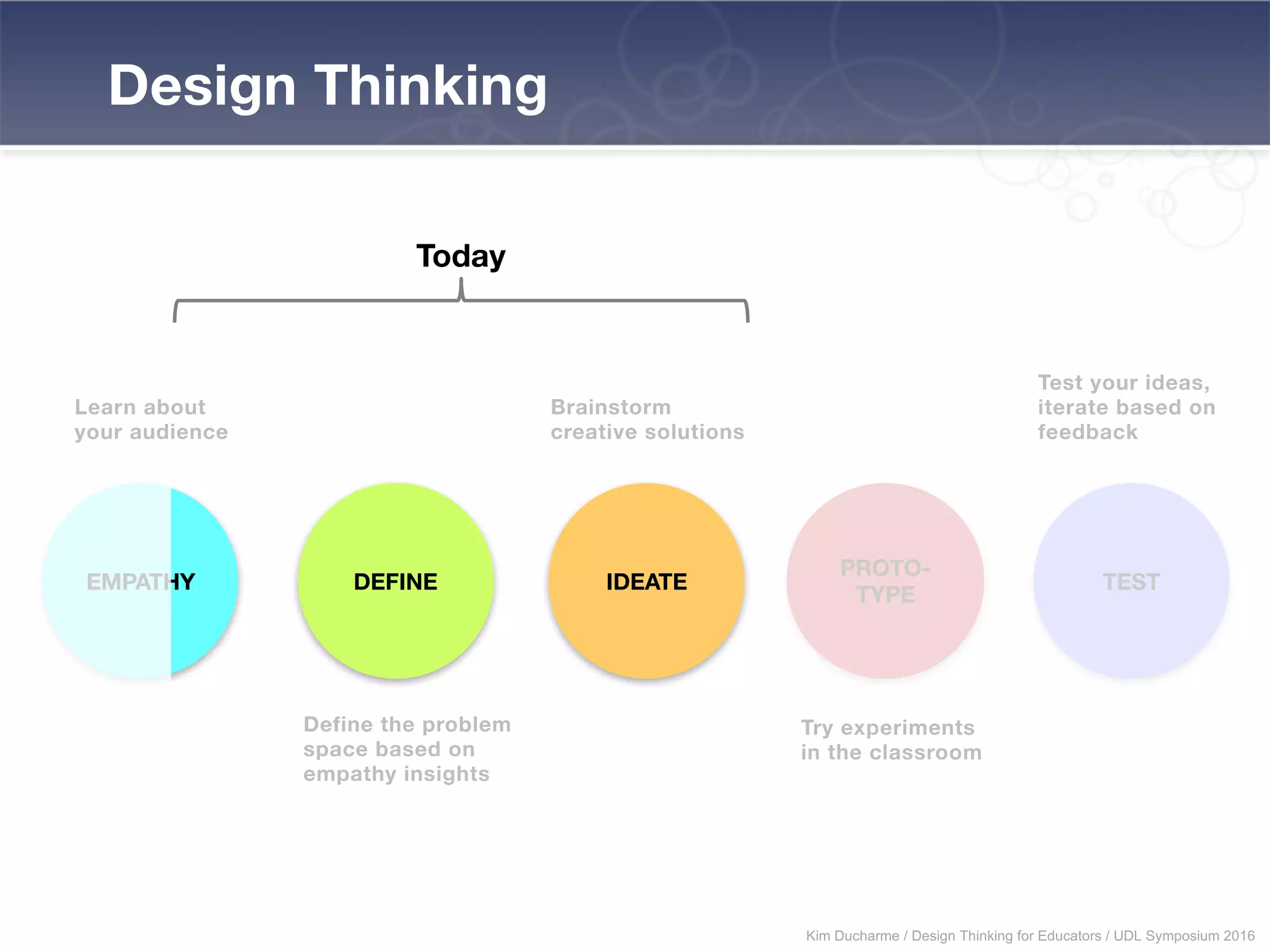 Design Thinking

Today

Learn about your audience

Brainstorm creative solutions

Test your ideas, iterate based on feedback

EMPATHY

DEFINE

IDEATE

PROTO-TYPE

TEST

Define the problem space based on empathy insights

Try experiments in the classroom

Kim Ducharme / Design Thinking for Educators / UDL Symposium 2016